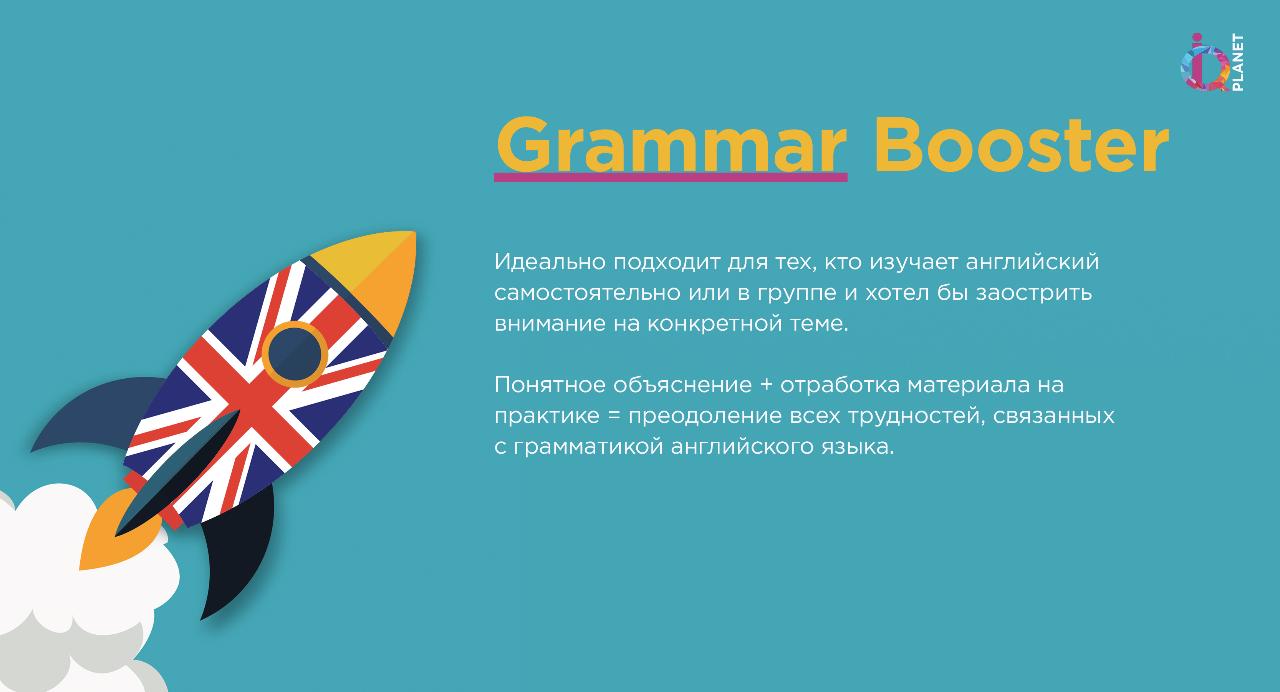 iQ PLANET

Grammar Booster

Идеально подходит для тех, кто изучает английский самостоятельно или в группе и хотел бы заострить внимание на конкретной теме.

Понятное объяснение + отработка материала на практике = преодоление всех трудностей, связанных с грамматикой английского языка.